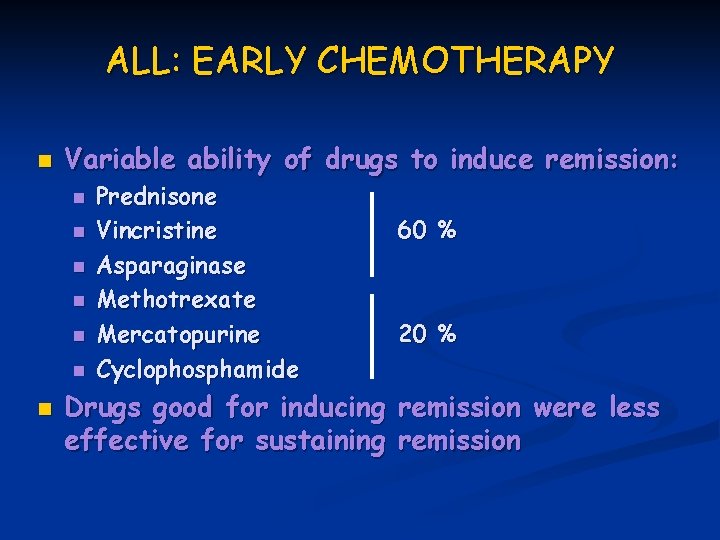 ALL: EARLY CHEMOTHERAPY

Variable ability of drugs to induce remission:

Prednisone
Vincristine
Asparaginase

60 %

Methotrexate
Mercatopurine
Cyclophosphamide

20 %

Drugs good for inducing remission were less effective for sustaining remission